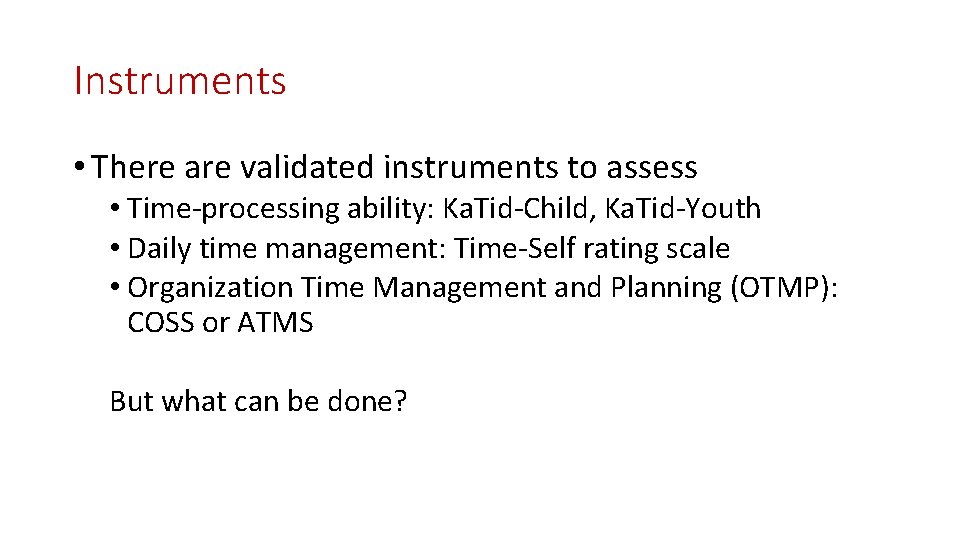 Instruments

• There are validated instruments to assess
• Time-processing ability: KaTid-Child, KaTid-Youth
• Daily time management: Time-Self rating scale
• Organization Time Management and Planning (OTMP): COSS or ATMS

But what can be done?